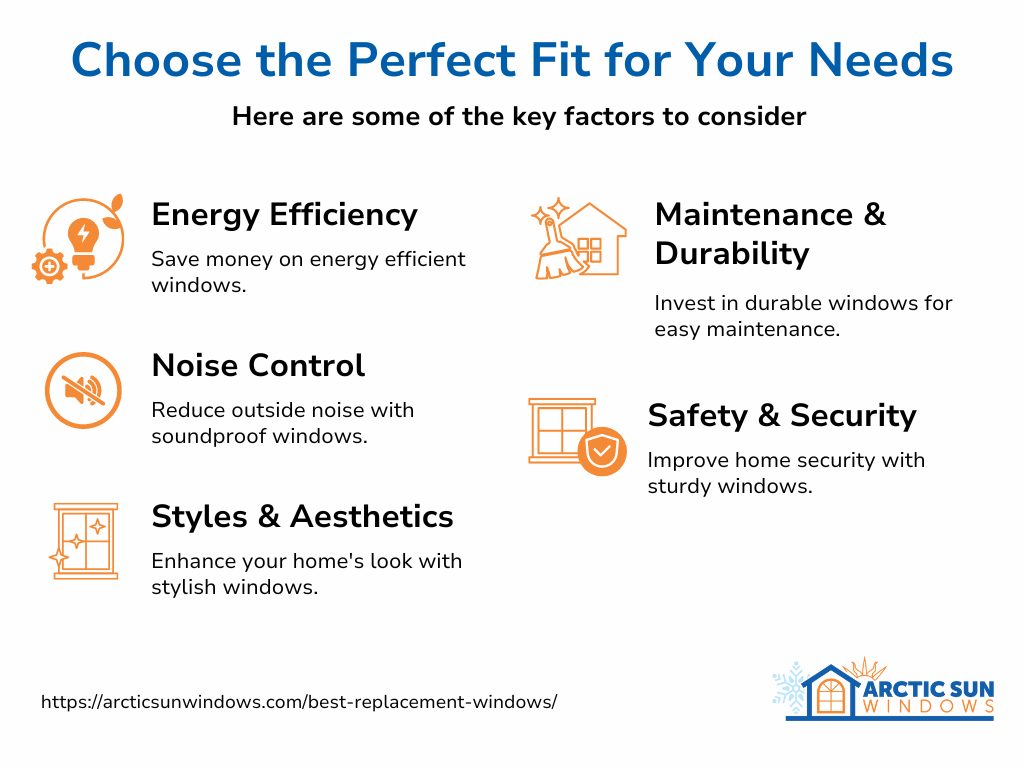 Choose the Perfect Fit for Your Needs

Here are some of the key factors to consider

Energy Efficiency

Save money on energy efficient windows.

Noise Control

Reduce outside noise with soundproof windows.

Styles & Aesthetics

Enhance your home's look with stylish windows.

Maintenance & Durability

Invest in durable windows for easy maintenance.

Safety & Security

Improve home security with sturdy windows.

https://arcticsunwindows.com/best-replacement-windows/

ARCTIC SUN WINDOWS